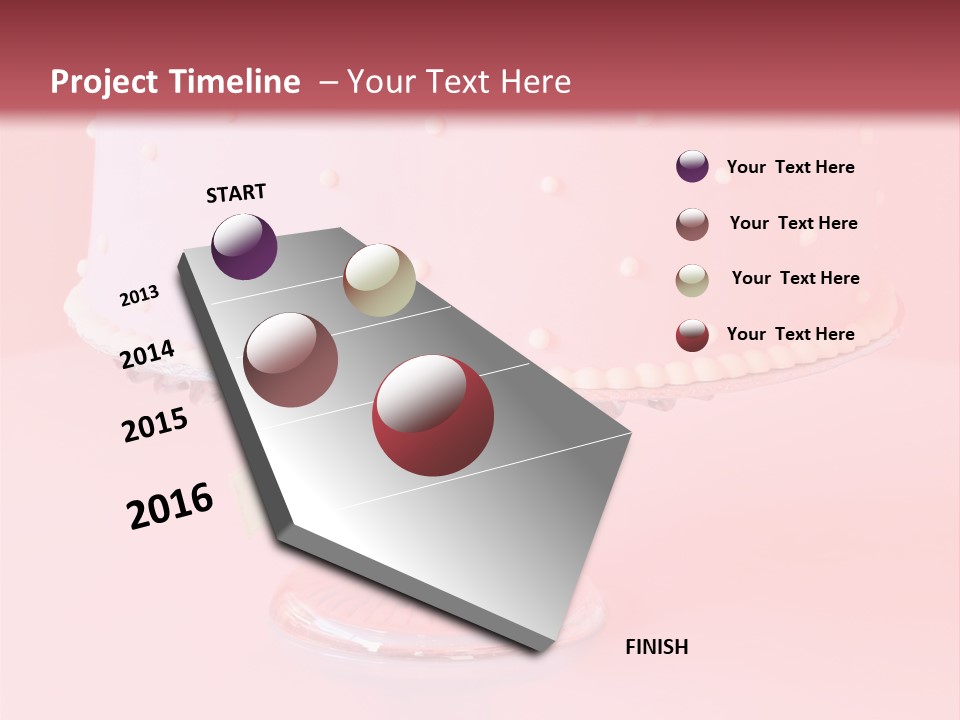 Project Timeline – Your Text Here

START

2013

2014

2015

2016

FINISH

Your Text Here

Your Text Here

Your Text Here

Your Text Here